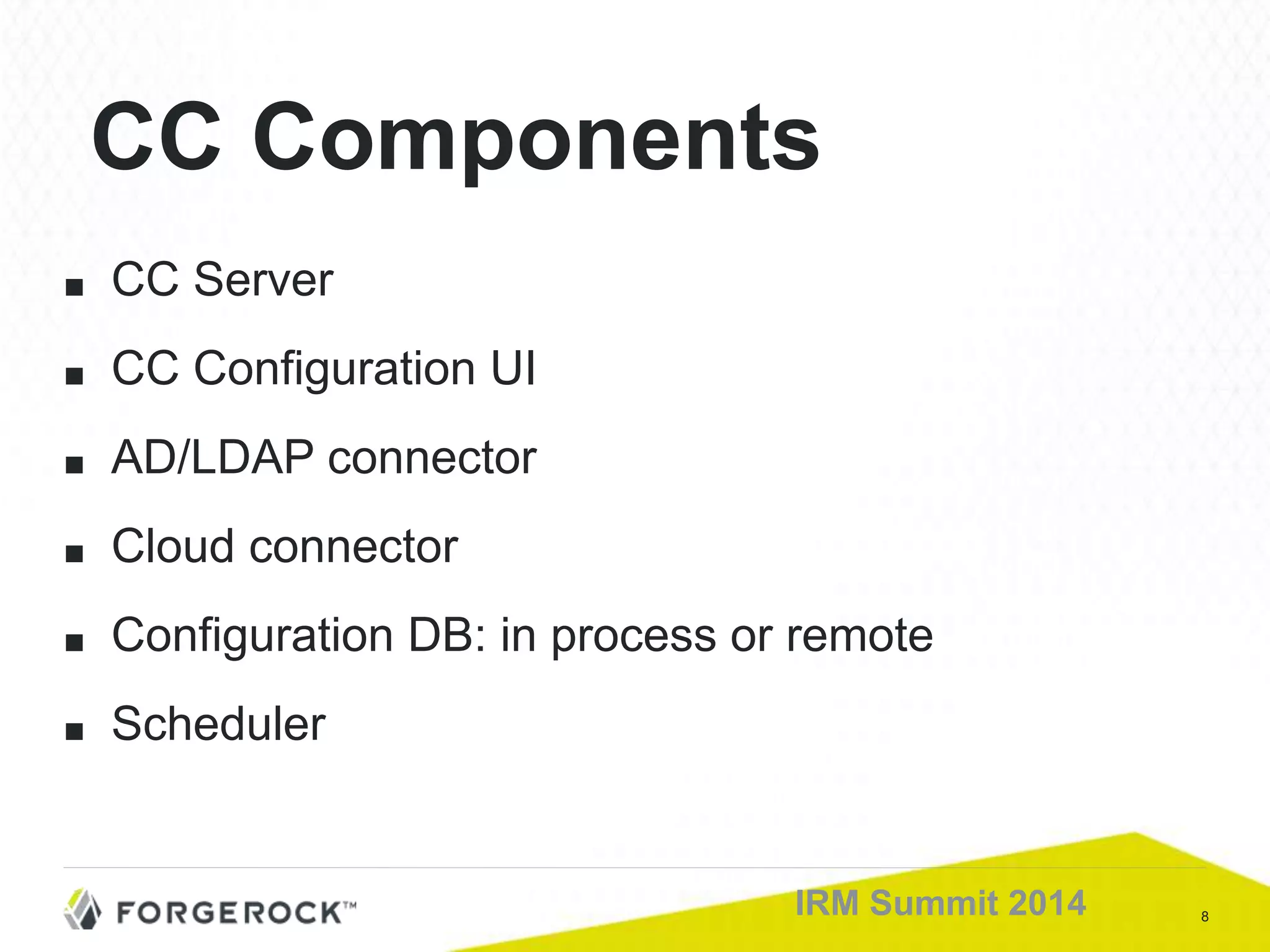 CC Components

■ CC Server
■ CC Configuration UI
■ AD/LDAP connector
■ Cloud connector
■ Configuration DB: in process or remote
■ Scheduler

FORGEROCK™

IRM Summit 2014

8